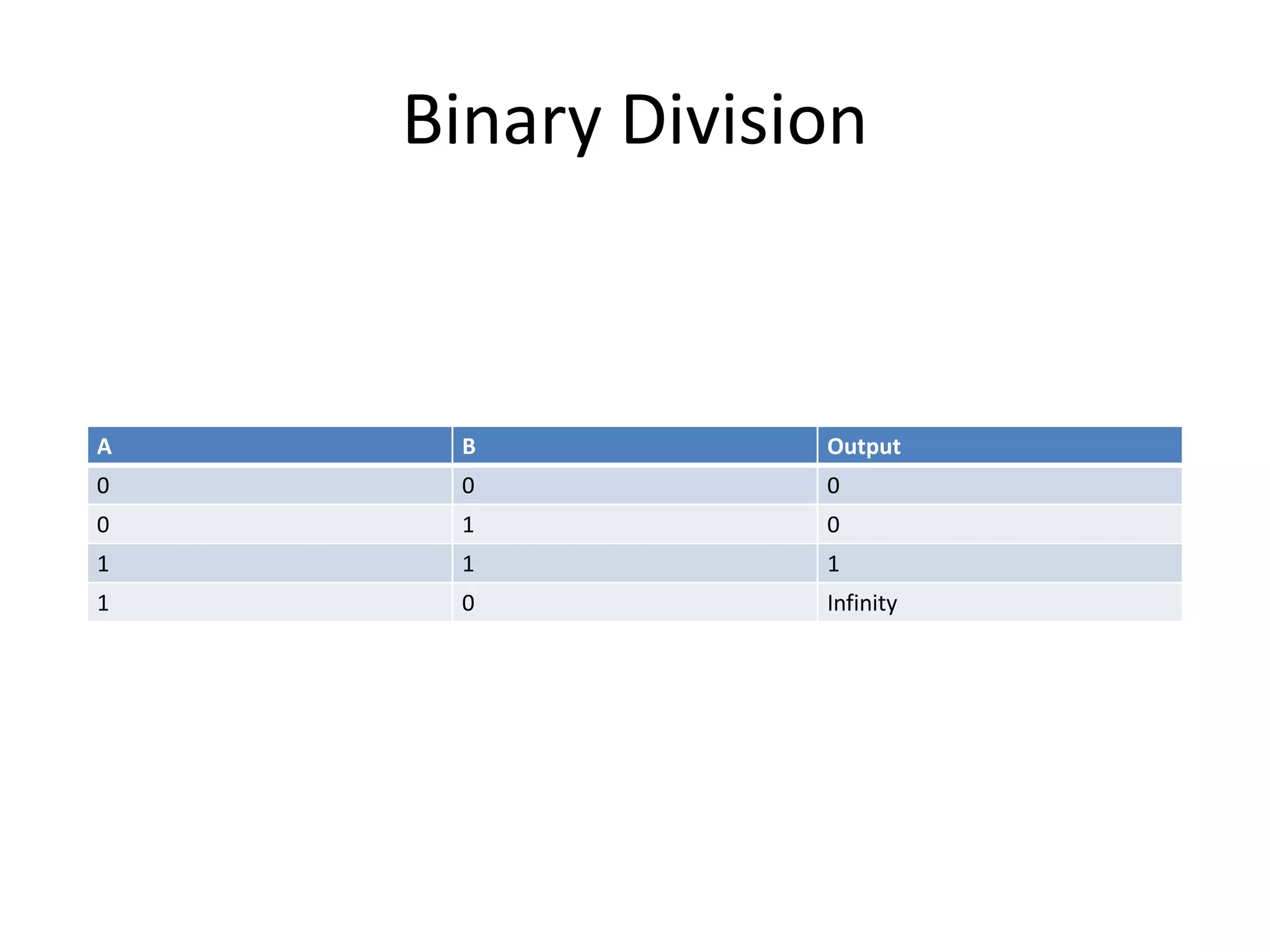 Binary Division

| A | B | Output |
|---|---|---|
| 0 | 0 | 0 |
| 0 | 1 | 0 |
| 1 | 1 | 1 |
| 1 | 0 | Infinity |